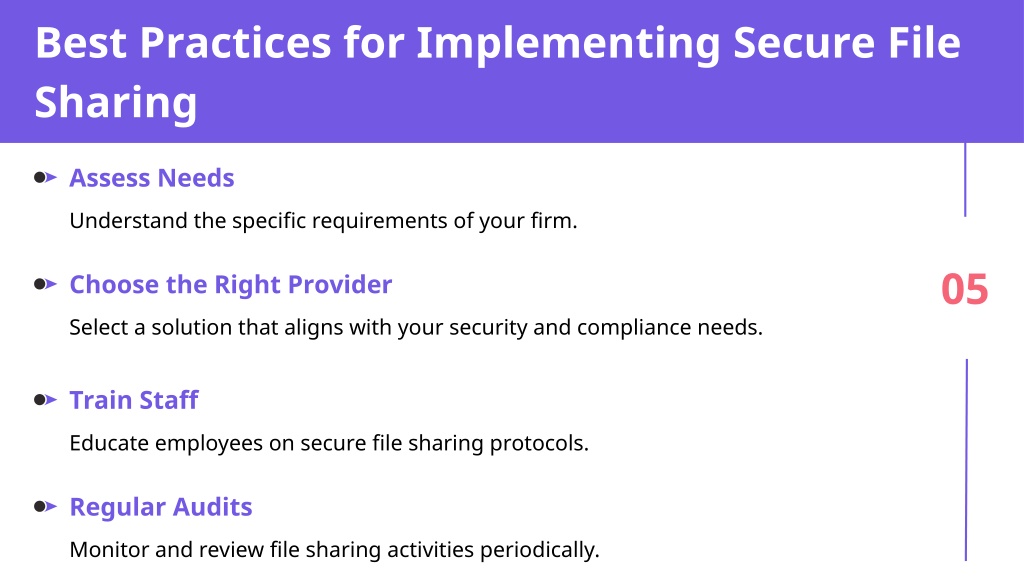 Best Practices for Implementing Secure File Sharing

Assess Needs

Understand the specific requirements of your firm.

Choose the Right Provider

Select a solution that aligns with your security and compliance needs.

05

Train Staff

Educate employees on secure file sharing protocols.

Regular Audits

Monitor and review file sharing activities periodically.